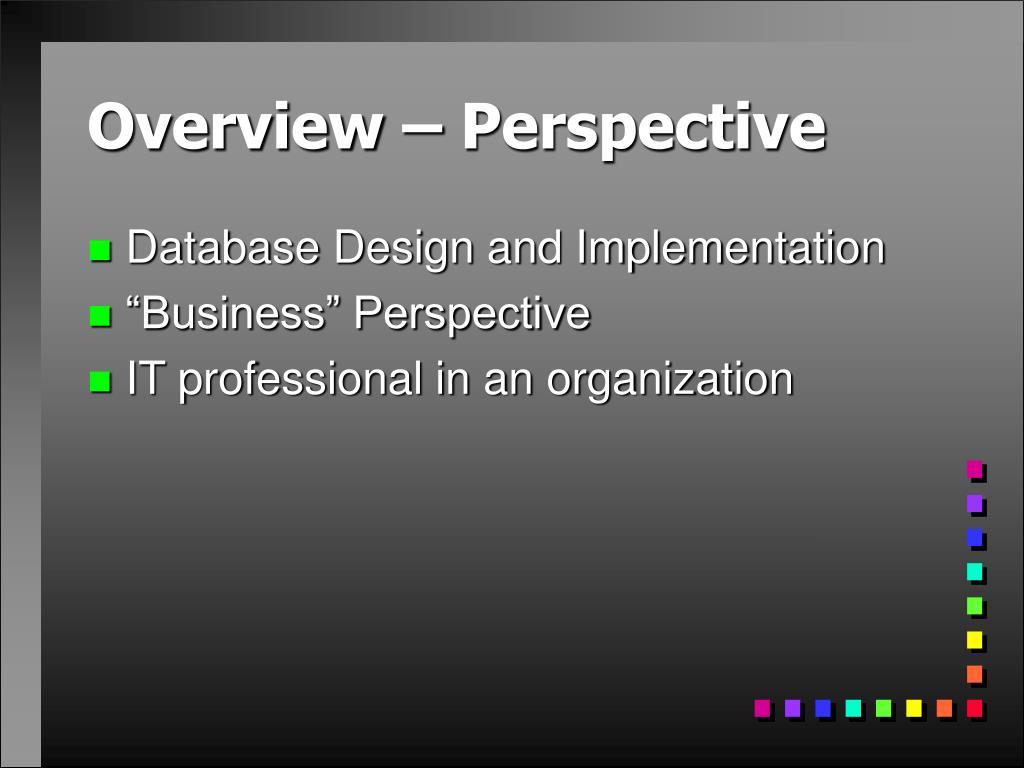 Overview – Perspective

- Database Design and Implementation
- “Business” Perspective
- IT professional in an organization